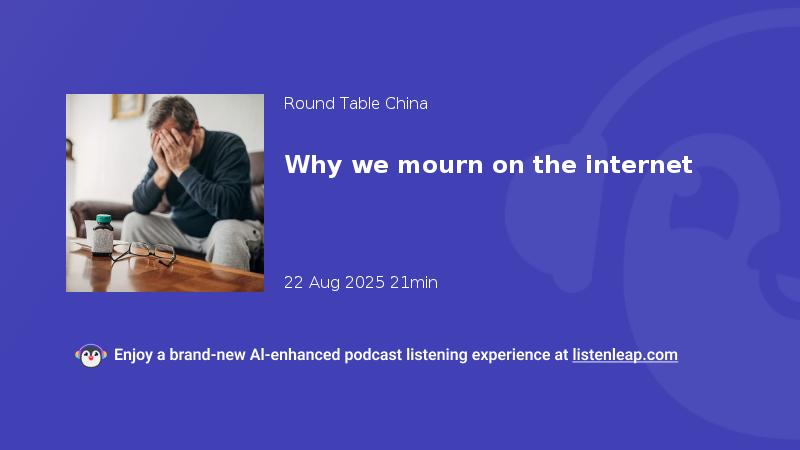 Round Table China

Why we mourn on the internet

22 Aug 2025 21min

Enjoy a brand-new AI-enhanced podcast listening experience at listenleap.com